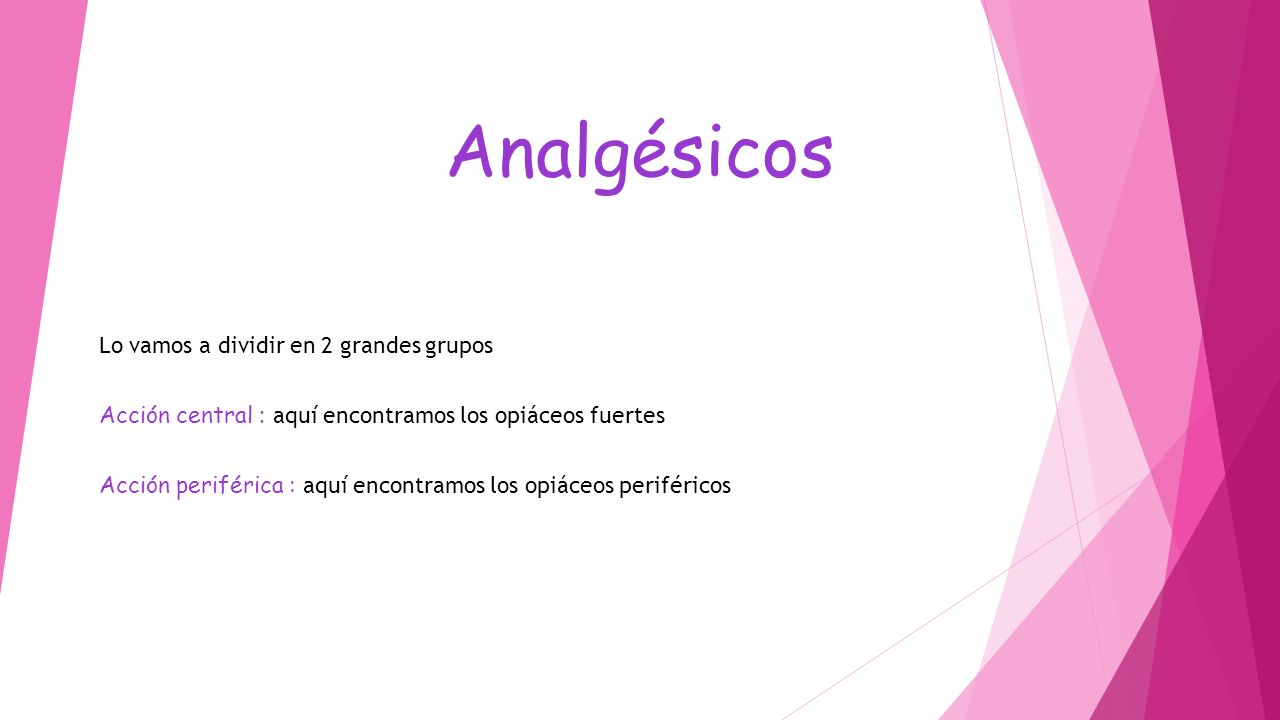 Analgésicos

Lo vamos a dividir en 2 grandes grupos

Acción central : aquí encontramos los opiáceos fuertes

Acción periférica : aquí encontramos los opiáceos periféricos